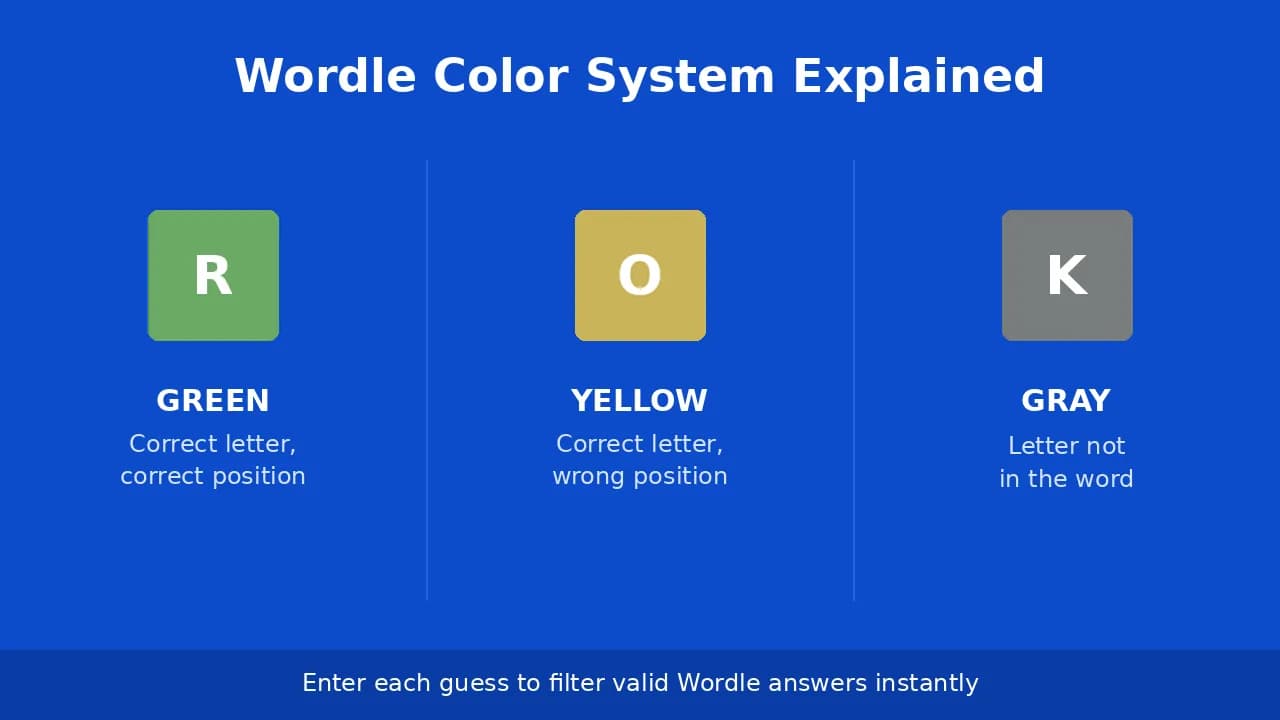 Wordle Color System Explained

R

GREEN
Correct letter, correct position

O

YELLOW
Correct letter, wrong position

K

GRAY
Letter not in the word

Enter each guess to filter valid Wordle answers instantly